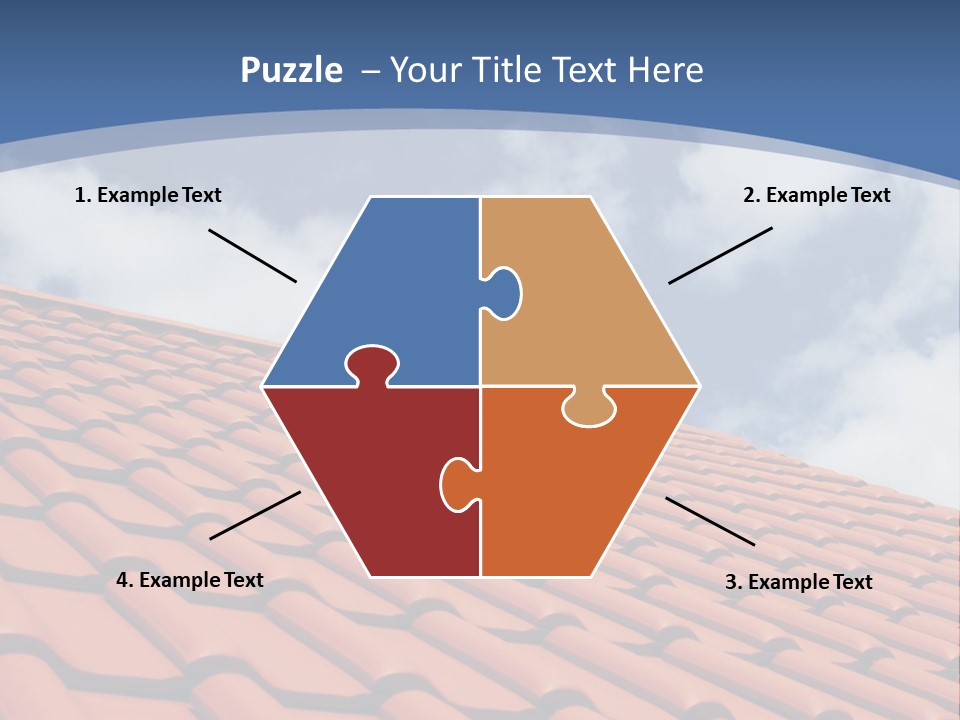 Puzzle – Your Title Text Here

1. Example Text

2. Example Text

4. Example Text

3. Example Text